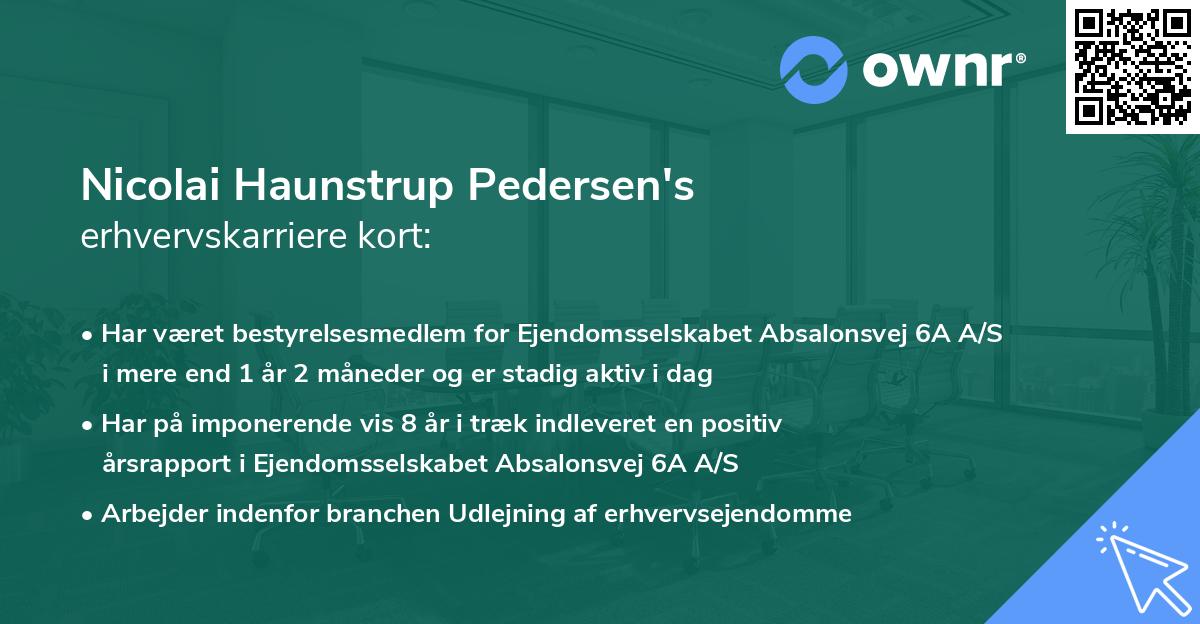 ownr®

Nicolai Haunstrup Pedersen's
erhvervskarriere kort:

• Har været bestyrelsesmedlem for Ejendomsselskabet Absalonsvej 6A A/S i mere end 1 år 2 måneder og er stadig aktiv i dag

• Har på imponerende vis 8 år i træk indleveret en positiv årsrapport i Ejendomsselskabet Absalonsvej 6A A/S

• Arbejder indenfor branchen Udlejning af erhvervsejendomme